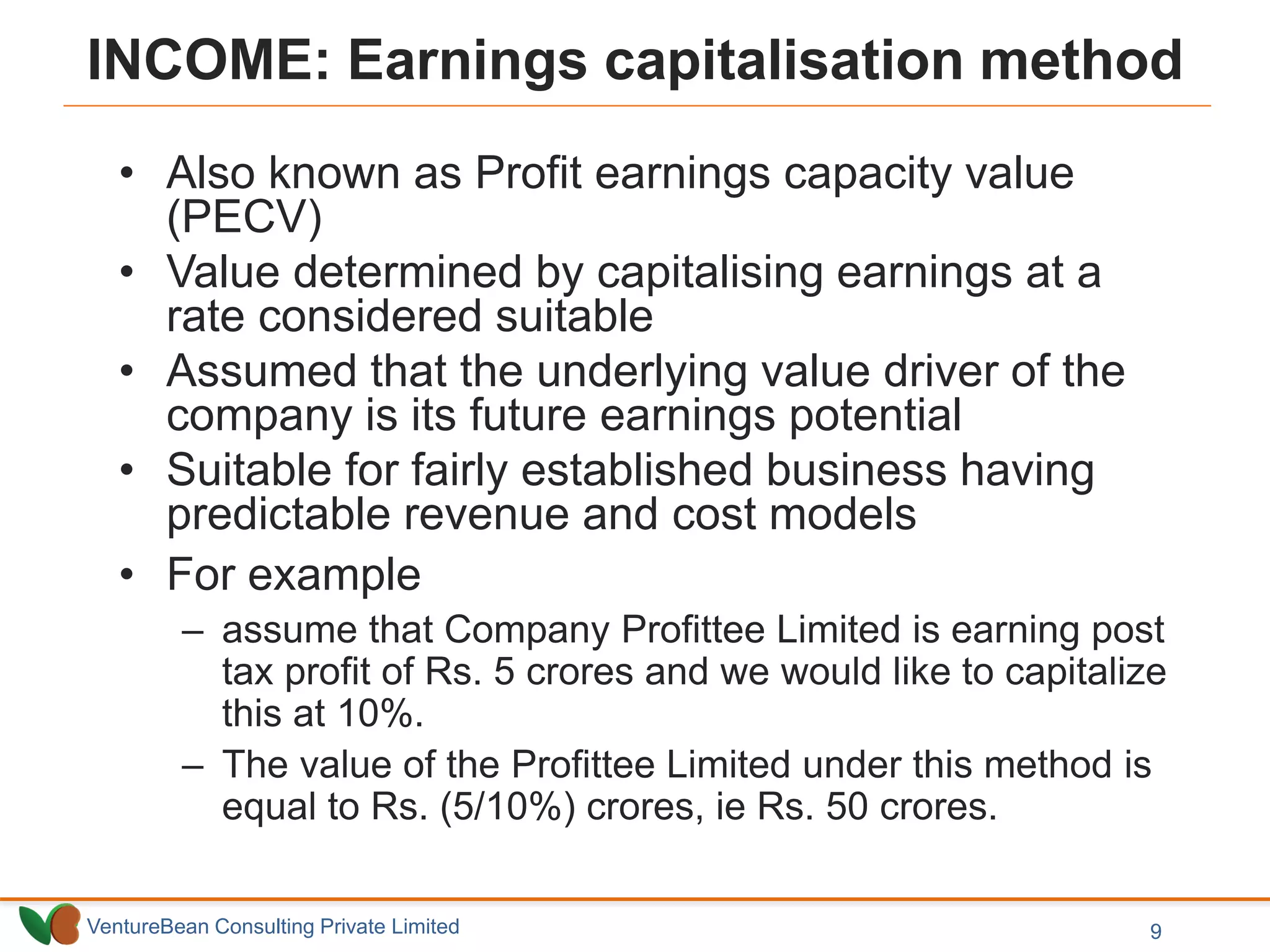 INCOME: Earnings capitalisation method

• Also known as Profit earnings capacity value (PECV)
• Value determined by capitalising earnings at a rate considered suitable
• Assumed that the underlying value driver of the company is its future earnings potential
• Suitable for fairly established business having predictable revenue and cost models
• For example
– assume that Company Profittee Limited is earning post tax profit of Rs. 5 crores and we would like to capitalize this at 10%.
– The value of the Profittee Limited under this method is equal to Rs. (5/10%) crores, ie Rs. 50 crores.

VentureBean Consulting Private Limited
9